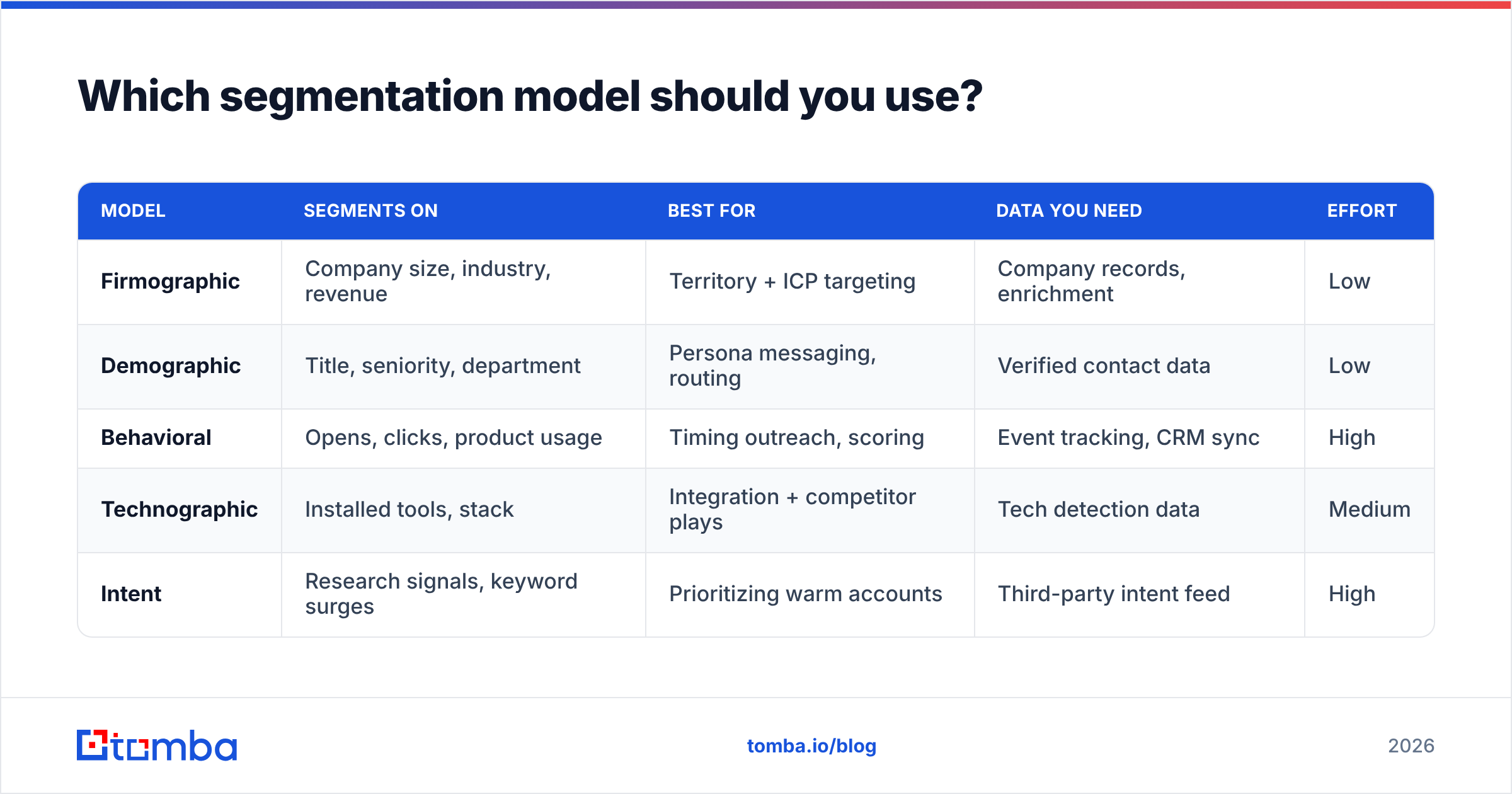 Which segmentation model should you use?

| MODEL | SEGMENTS ON | BEST FOR | DATA YOU NEED | EFFORT |
|---|---|---|---|---|
| Firmographic | Company size, industry, revenue | Territory + ICP targeting | Company records, enrichment | Low |
| Demographic | Title, seniority, department | Persona messaging, routing | Verified contact data | Low |
| Behavioral | Opens, clicks, product usage | Timing outreach, scoring | Event tracking, CRM sync | High |
| Technographic | Installed tools, stack | Integration + competitor plays | Tech detection data | Medium |
| Intent | Research signals, keyword surges | Prioritizing warm accounts | Third-party intent feed | High |

tomba

tomba.io/blog

2026